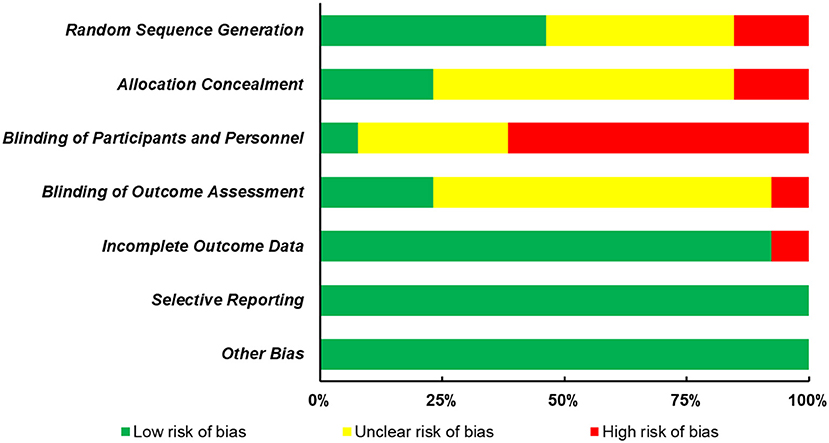 Random Sequence Generation

Allocation Concealment

Blinding of Participants and Personnel

Blinding of Outcome Assessment

Incomplete Outcome Data

Selective Reporting

Other Bias

0%
25%
50%
75%
100%

Low risk of bias
Unclear risk of bias
High risk of bias